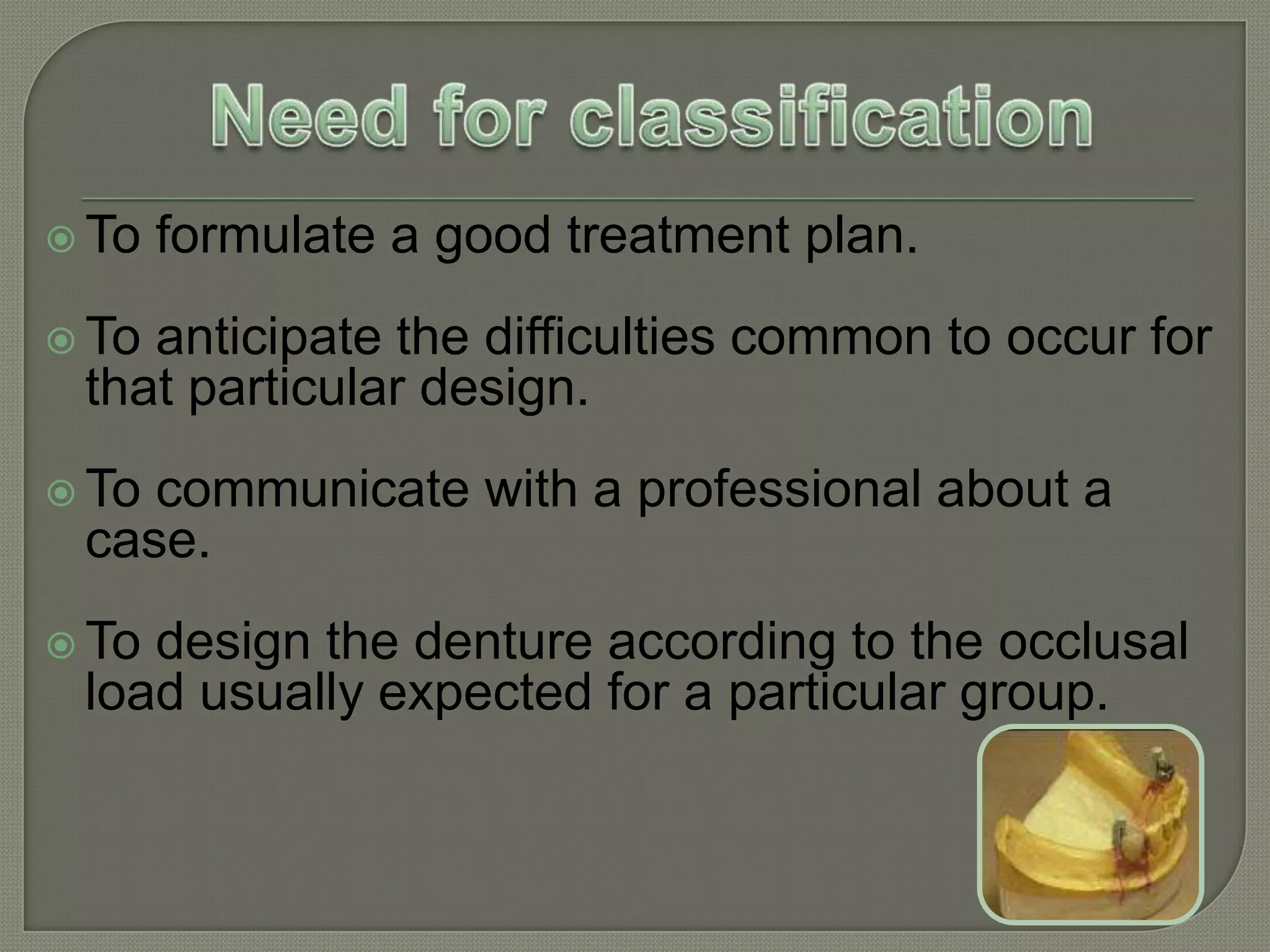 Need for classification

To formulate a good treatment plan.

To anticipate the difficulties common to occur for that particular design.

To communicate with a professional about a case.

To design the denture according to the occlusal load usually expected for a particular group.